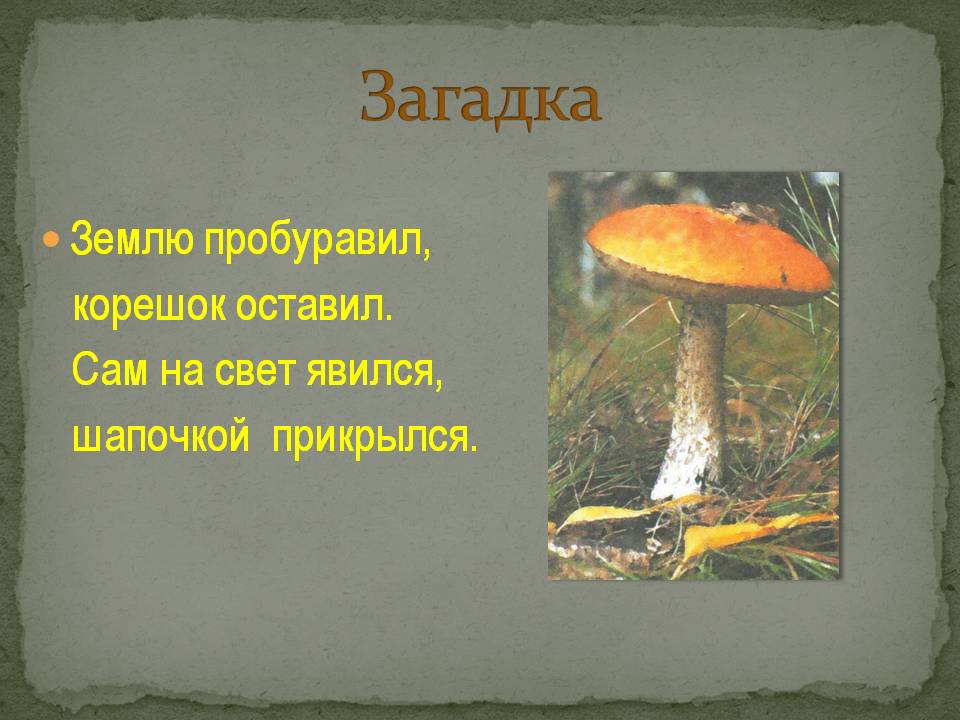 Загадка

Землю пробуравил,
корешок оставил.
Сам на свет явился,
шапочкой  прикрылся.